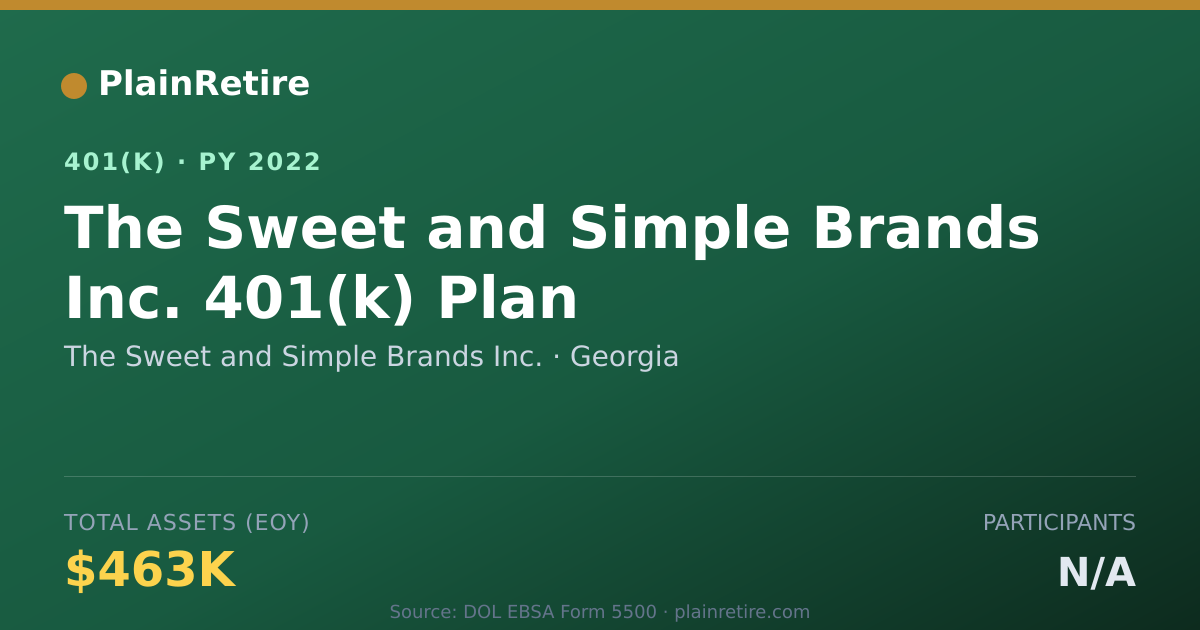 PlainRetire

401(K) · PY 2022

The Sweet and Simple Brands Inc. 401(k) Plan

The Sweet and Simple Brands Inc. · Georgia

TOTAL ASSETS (EOY)

$463K

PARTICIPANTS

N/A

Source: DOL EBSA Form 5500 · plainretire.com